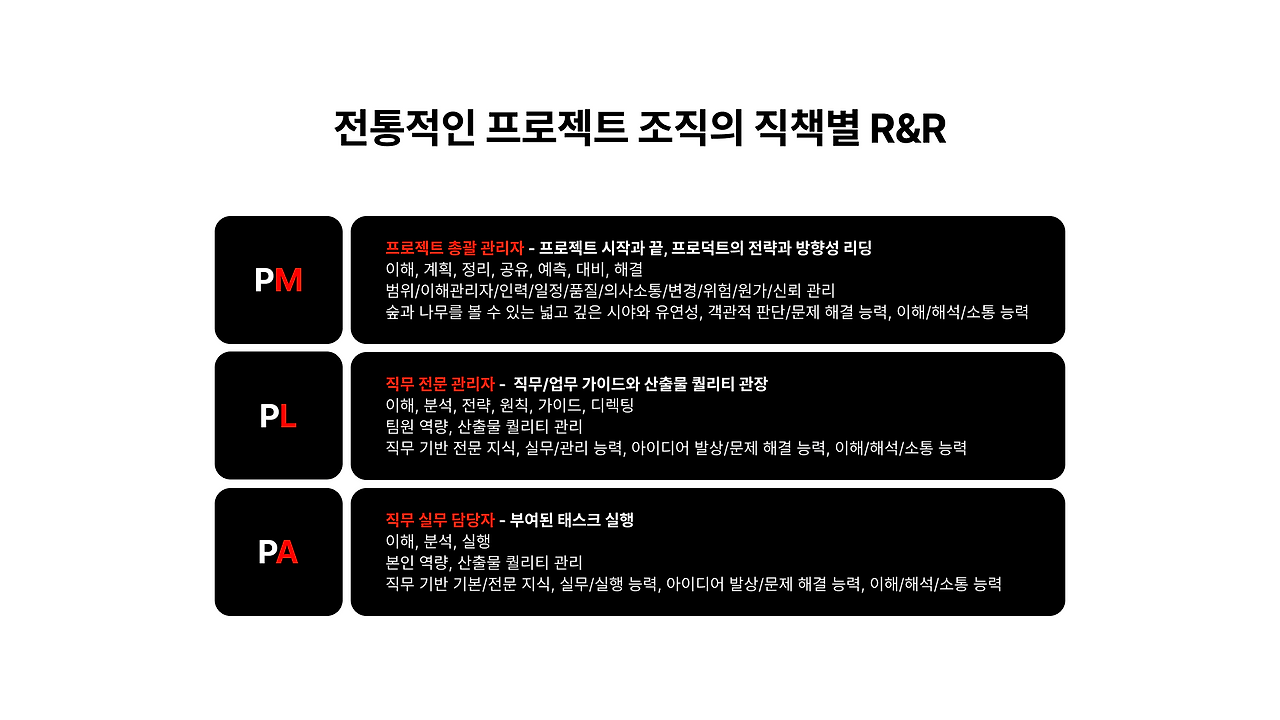 전통적인 프로젝트 조직의 직책별 R&R

PM

프로젝트 총괄 관리자 - 프로젝트 시작과 끝, 프로덕트의 전략과 방향성 리딩
이해, 계획, 정리, 공유, 예측, 대비, 해결
범위/이해관리자/인력/일정/품질/의사소통/변경/위험/원가/신뢰 관리
숲과 나무를 볼 수 있는 넓고 깊은 시야와 유연성, 객관적 판단/문제 해결 능력, 이해/해석/소통 능력

PL

직무 전문 관리자 - 직무/업무 가이드와 산출물 퀄리티 관장
이해, 분석, 전략, 원칙, 가이드, 디렉팅
팀원 역량, 산출물 퀄리티 관리
직무 기반 전문 지식, 실무/관리 능력, 아이디어 발상/문제 해결 능력, 이해/해석/소통 능력

PA

직무 실무 담당자 - 부여된 태스크 실행
이해, 분석, 실행
본인 역량, 산출물 퀄리티 관리
직무 기반 기본/전문 지식, 실무/실행 능력, 아이디어 발상/문제 해결 능력, 이해/해석/소통 능력